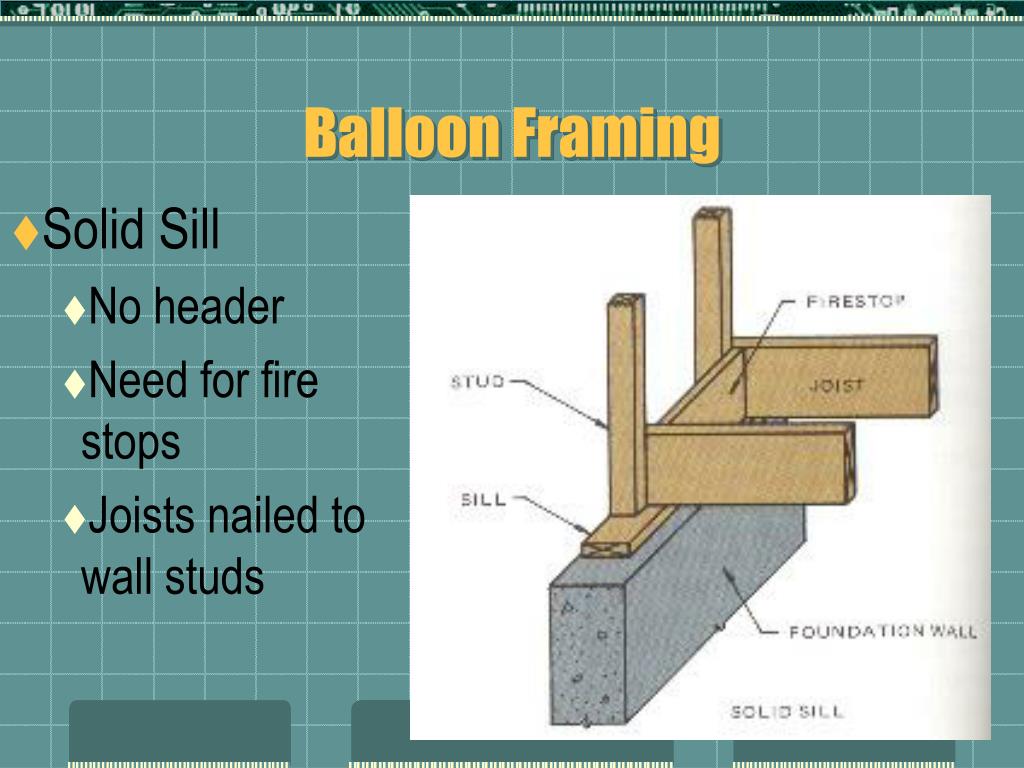 Balloon Framing

♦Solid Sill

♦No header

♦Need for fire stops

♦Joists nailed to wall studs

FIRESTOP

STUD

JOIST

SILL

FOUNDATION WALL

SOLID SILL